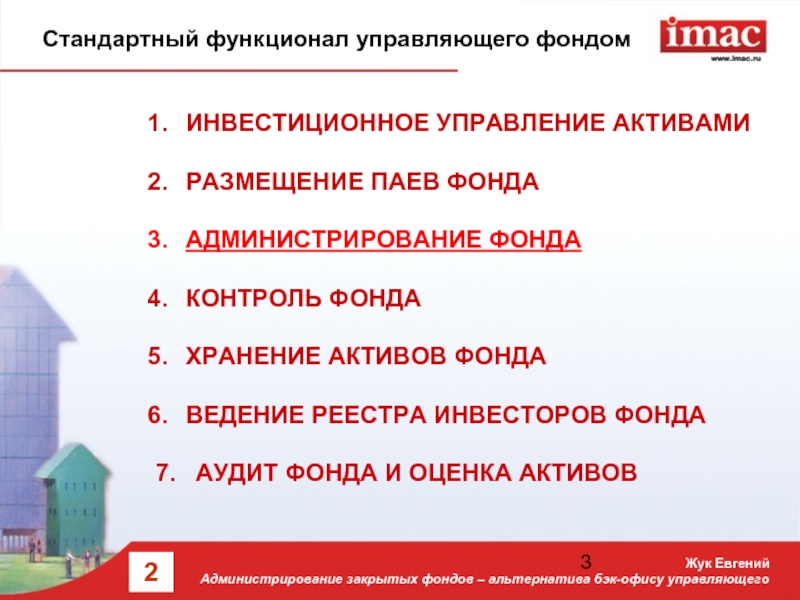 Стандартный функционал управляющего фондом

imac
www.imac.ru

1. ИНВЕСТИЦИОННОЕ УПРАВЛЕНИЕ АКТИВАМИ

2. РАЗМЕЩЕНИЕ ПАЕВ ФОНДА

3. АДМИНИСТРИРОВАНИЕ ФОНДА

4. КОНТРОЛЬ ФОНДА

5. ХРАНЕНИЕ АКТИВОВ ФОНДА

6. ВЕДЕНИЕ РЕЕСТРА ИНВЕСТОРОВ ФОНДА

7. АУДИТ ФОНДА И ОЦЕНКА АКТИВОВ

2

3

Жук Евгений

Администрирование закрытых фондов – альтернатива бэк-офису управляющего